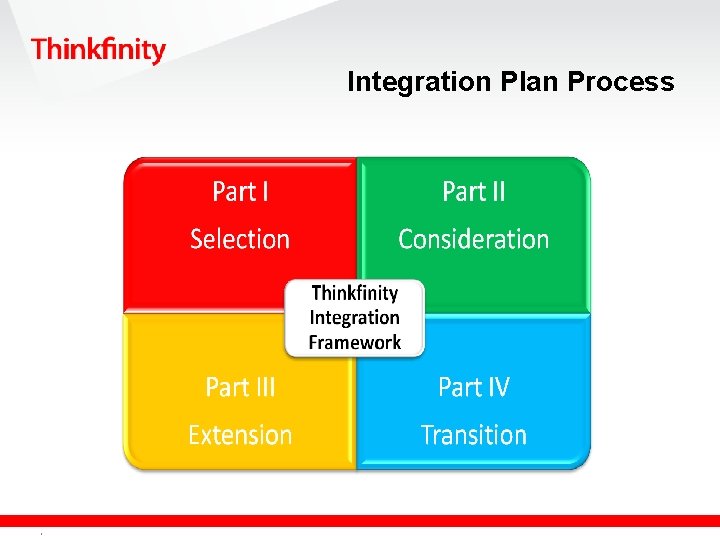 Thinkfinity

Integration Plan Process

Part I
Selection

Part II
Consideration

Thinkfinity
Integration
Framework

Part III
Extension

Part IV
Transition